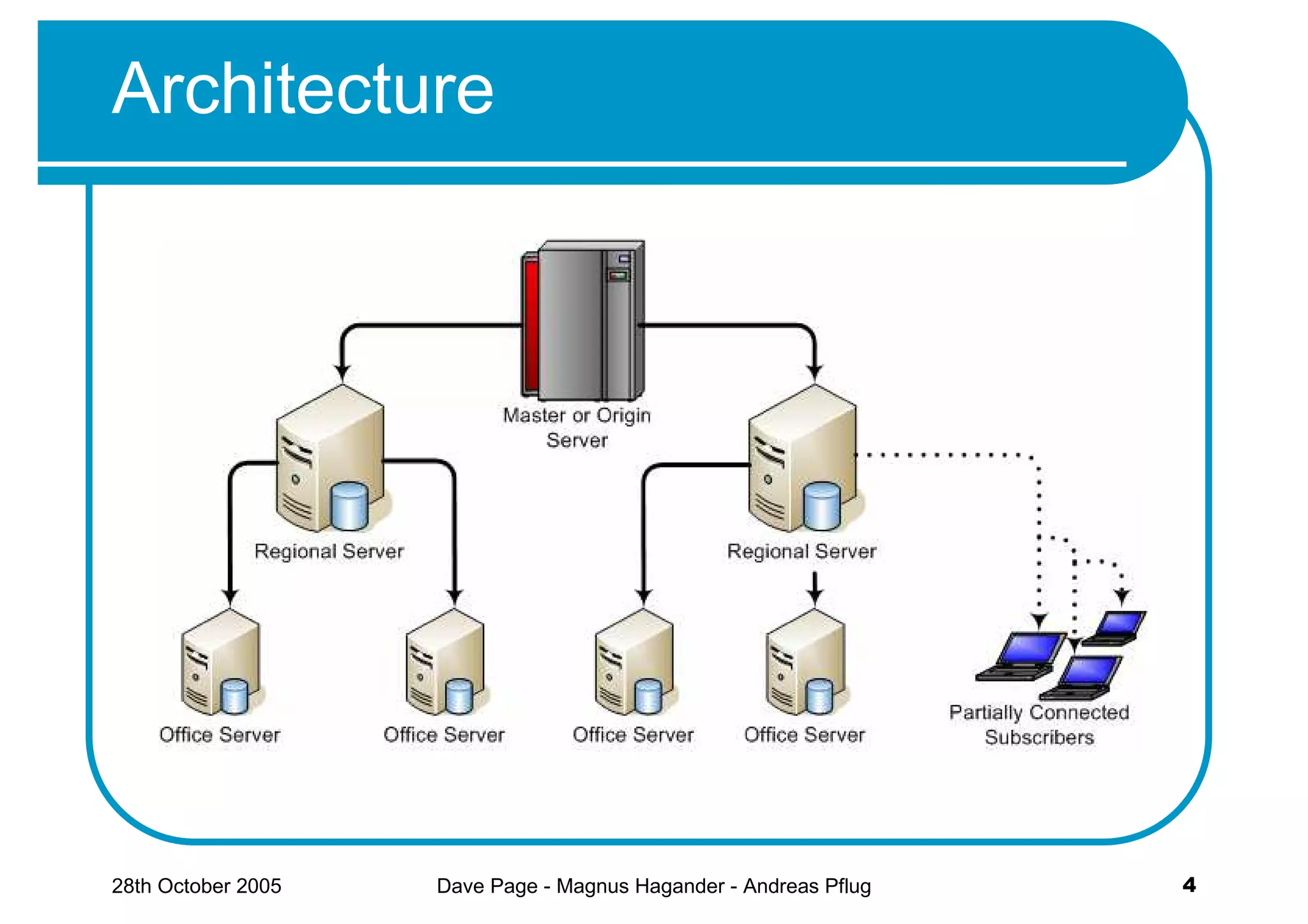 Architecture

Master or Origin Server

Regional Server

Regional Server

Office Server

Office Server

Office Server

Office Server

Partially Connected Subscribers

28th October 2005

Dave Page - Magnus Hagander - Andreas Pflug

4